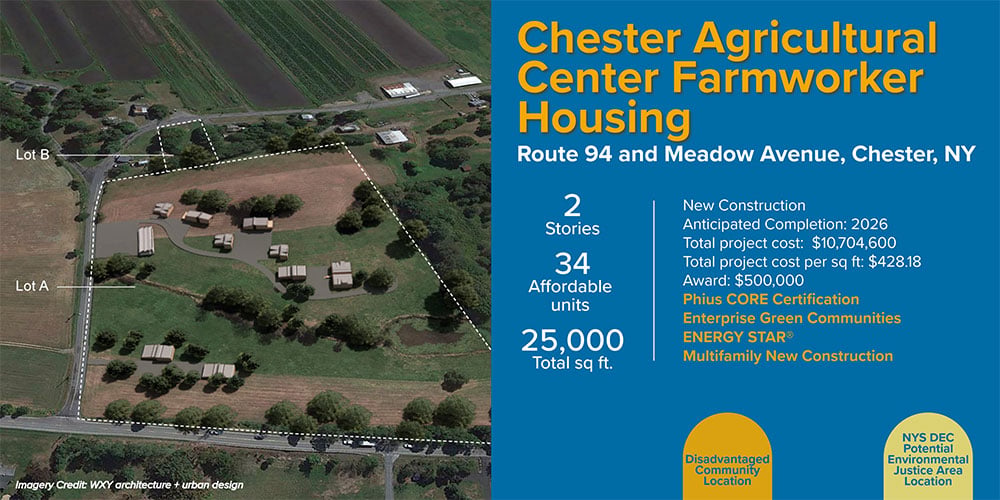 Lot B

Lot A

Imagery Credit: WXY architecture + urban design

Chester Agricultural Center Farmworker Housing

Route 94 and Meadow Avenue, Chester, NY

2
Stories

34
Affordable units

25,000
Total sq ft.

New Construction
Anticipated Completion: 2026
Total project cost: $10,704,600
Total project cost per sq ft: $428.18
Award: $500,000
Phius CORE Certification
Enterprise Green Communities
ENERGY STAR®
Multifamily New Construction

Disadvantaged Community Location

NYS DEC Potential Environmental Justice Area Location